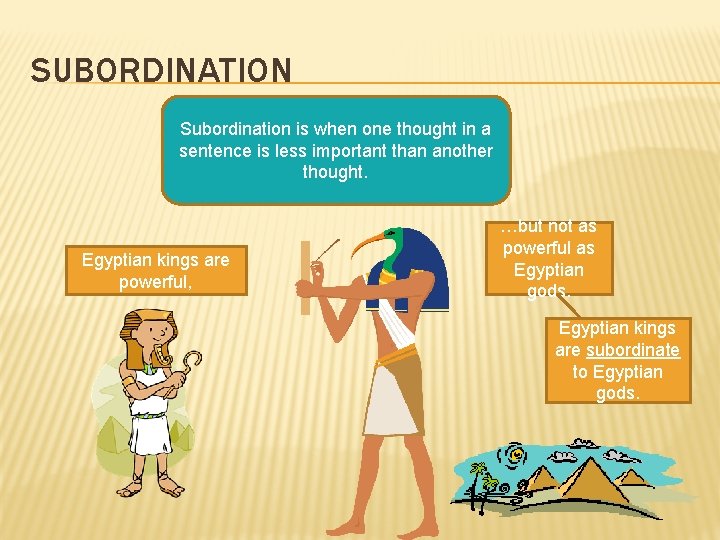 SUBORDINATION

Subordination is when one thought in a sentence is less important than another thought.

Egyptian kings are powerful,

…but not as powerful as Egyptian gods.

Egyptian kings are subordinate to Egyptian gods.